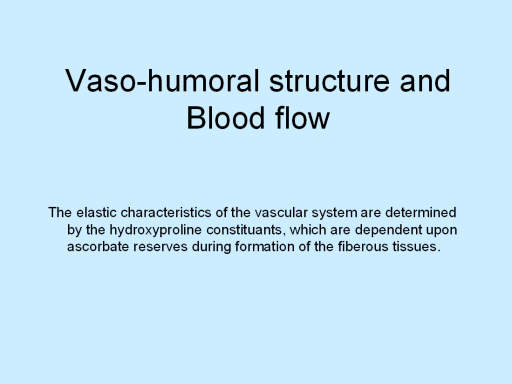 Vaso-humoral structure and Blood flow

The elastic characteristics of the vascular system are determined by the hydroxyproline constituants, which are dependent upon ascorbate reserves during formation of the fiberous tissues.